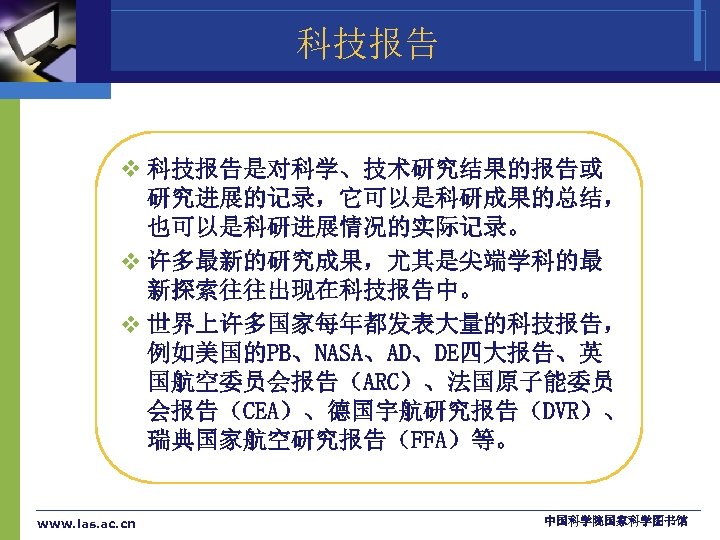 科技报告

❖ 科技报告是对科学、技术研究结果的报告或研究进展的记录，它可以是科研成果的总结，也可以是科研进展情况的实际记录。

❖ 许多最新的研究成果，尤其是尖端学科的最新探索往往出现在科技报告中。

❖ 世界上许多国家每年都发表大量的科技报告，例如美国的PB、NASA、AD、DE四大报告、英国航空委员会报告（ARC）、法国原子能委员会报告（CEA）、德国宇航研究报告（DVR）、瑞典国家航空研究报告（FFA）等。

www.las.ac.cn

中国科学院国家科学图书馆